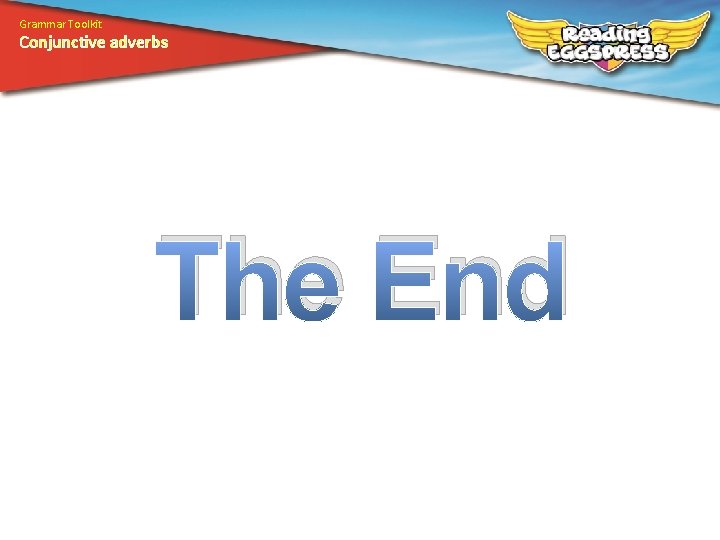 Grammar Toolkit
Conjunctive adverbs

Reading EGGSPRESS

The End